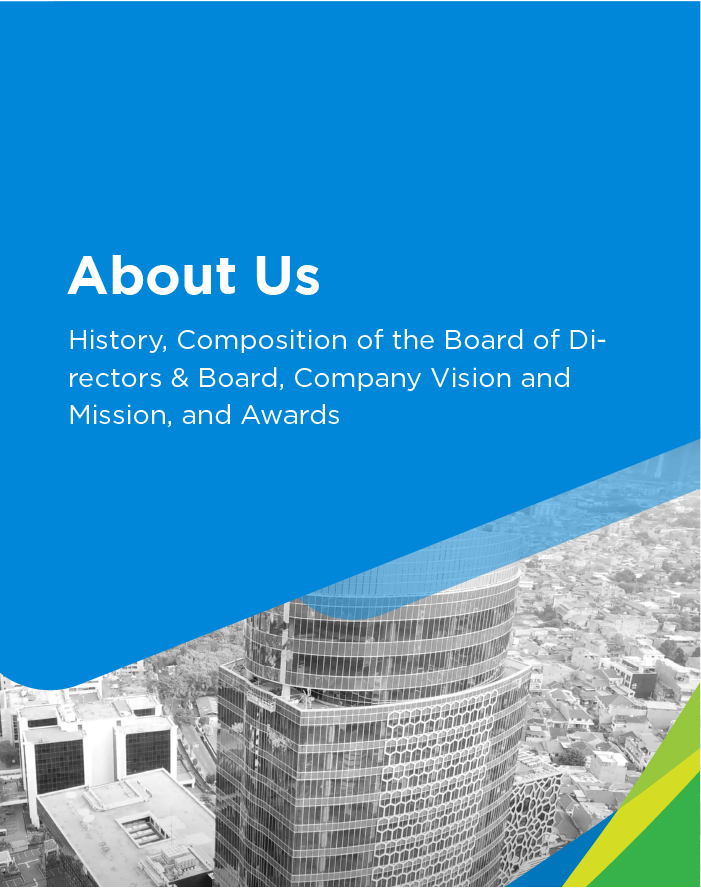 About Us

History, Composition of the Board of Directors & Board, Company Vision and Mission, and Awards